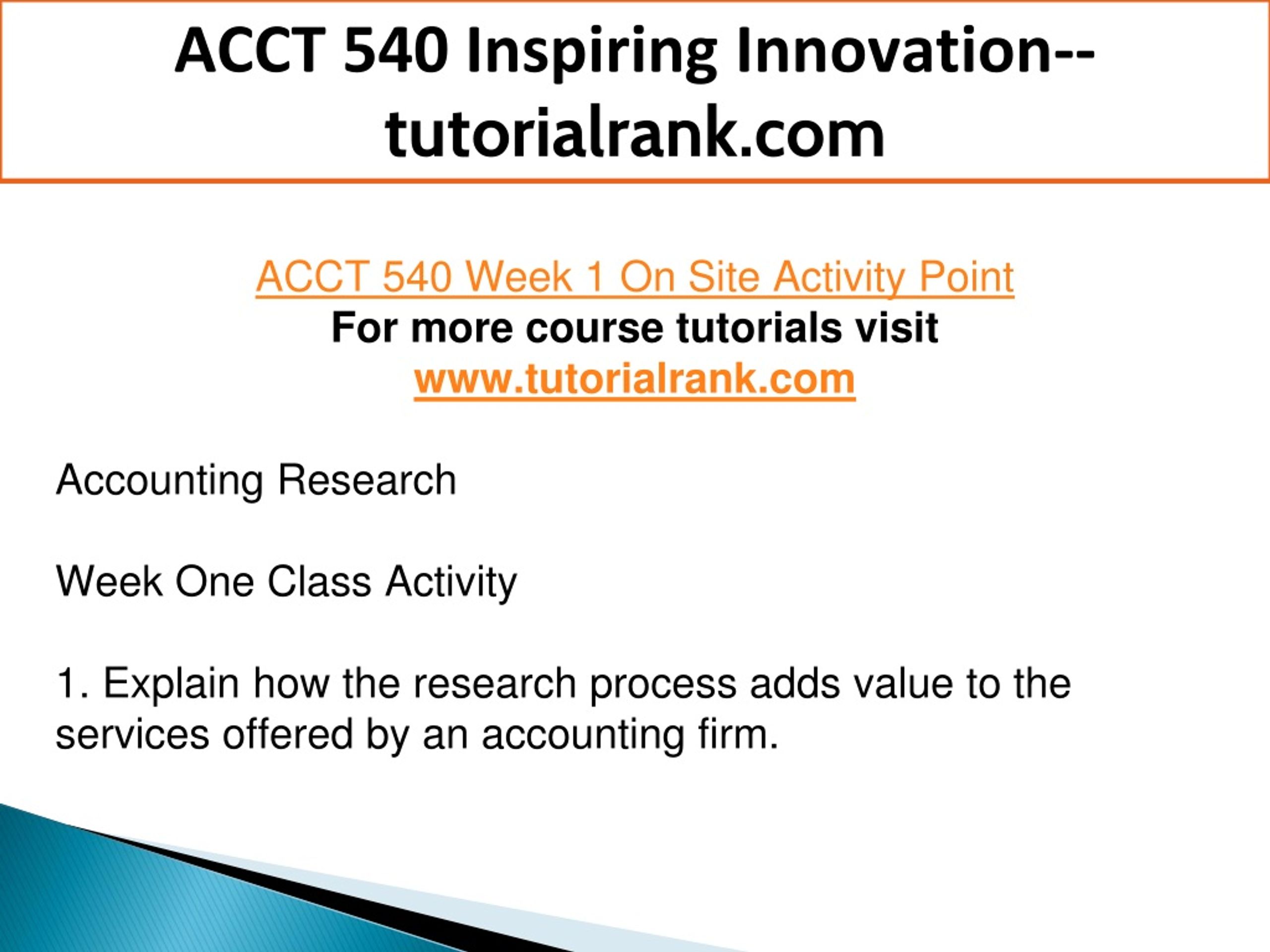 ACCT 540 Inspiring Innovation--tutorialrank.com

ACCT 540 Week 1 On Site Activity Point
For more course tutorials visit
www.tutorialrank.com

Accounting Research

Week One Class Activity

1. Explain how the research process adds value to the services offered by an accounting firm.